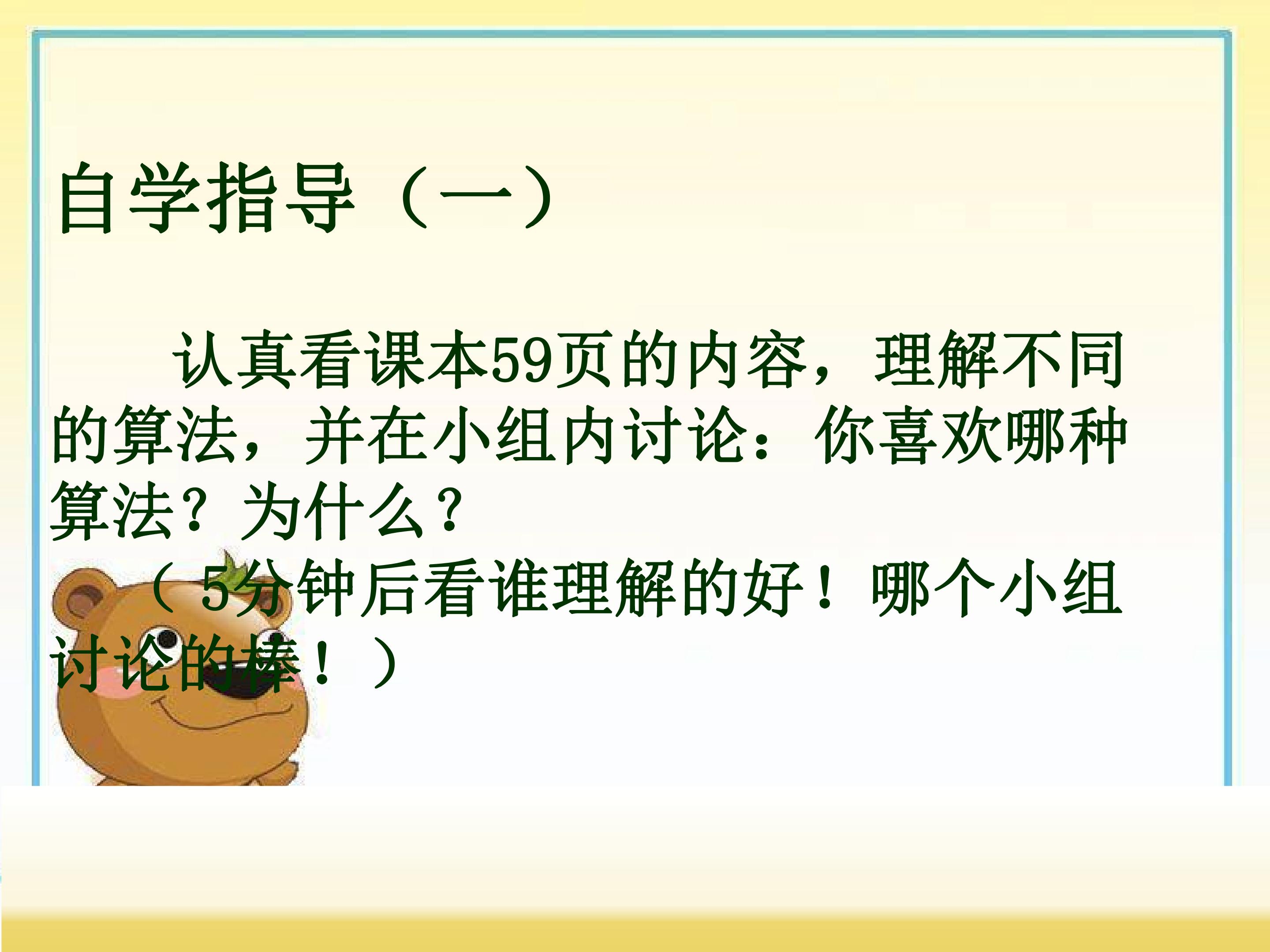 自学指导（一）

认真看课本59页的内容，理解不同的算法，并在小组内讨论：你喜欢哪种算法？为什么？

（5分钟后看谁理解的好！哪个小组讨论的棒！）